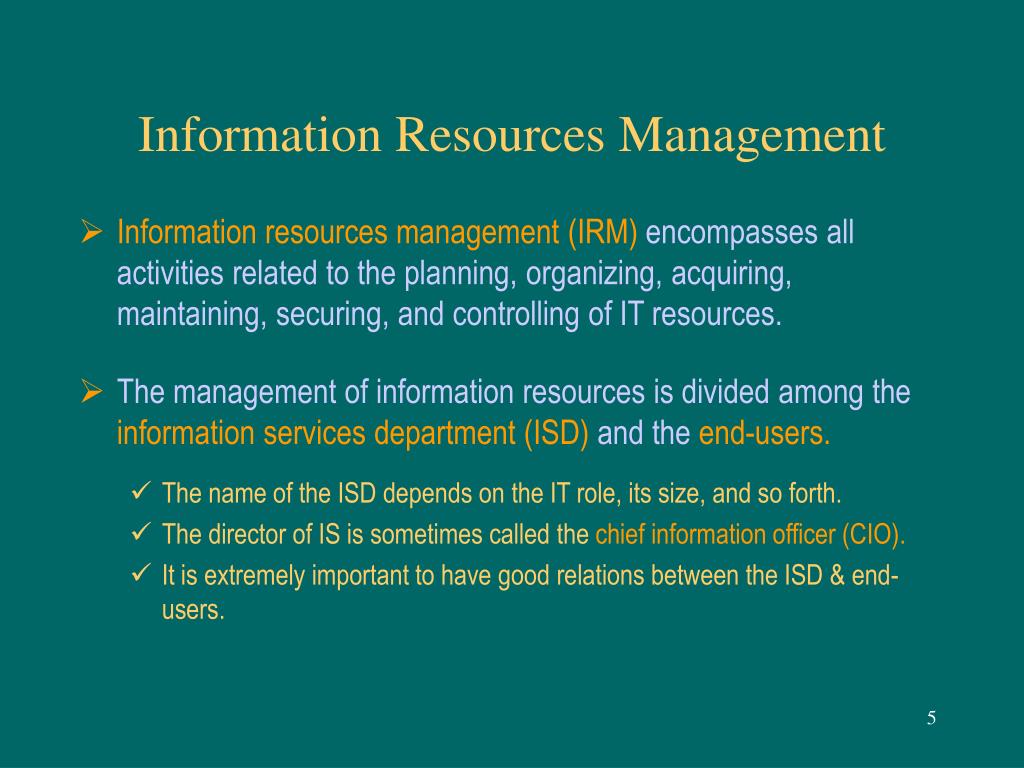 Information Resources Management

➢ Information resources management (IRM) encompasses all activities related to the planning, organizing, acquiring, maintaining, securing, and controlling of IT resources.

➢ The management of information resources is divided among the information services department (ISD) and the end-users.

✓ The name of the ISD depends on the IT role, its size, and so forth.
✓ The director of IS is sometimes called the chief information officer (CIO).
✓ It is extremely important to have good relations between the ISD & end-users.

5